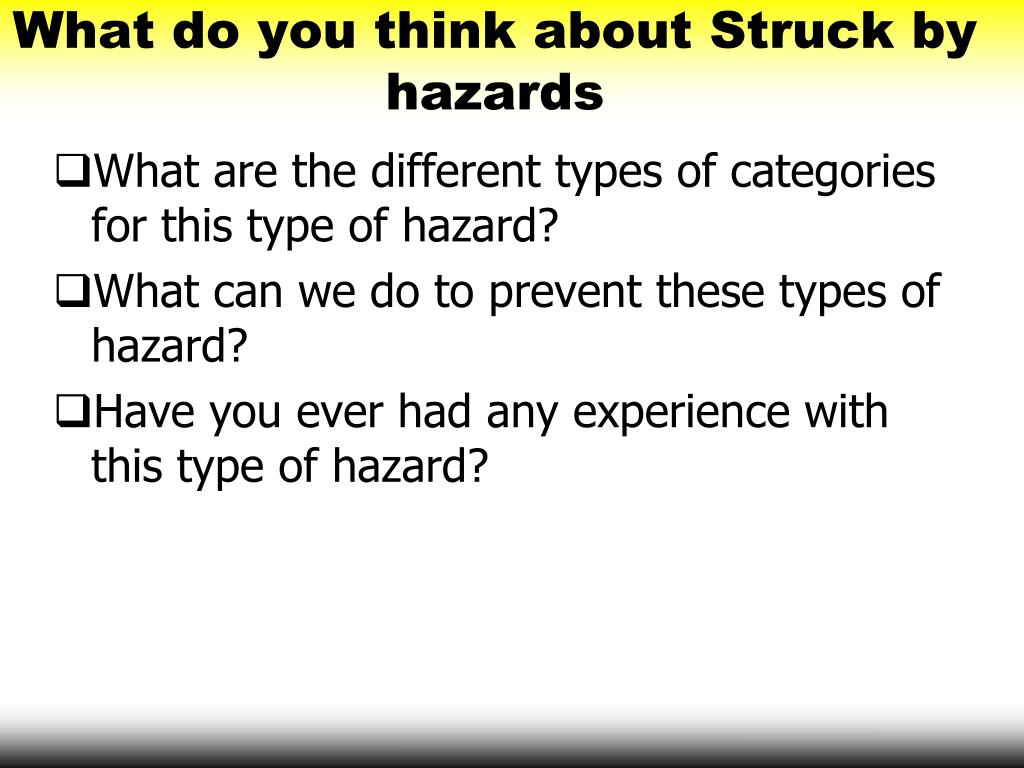 What do you think about Struck by hazards

❑What are the different types of categories for this type of hazard?

❑What can we do to prevent these types of hazard?

❑Have you ever had any experience with this type of hazard?